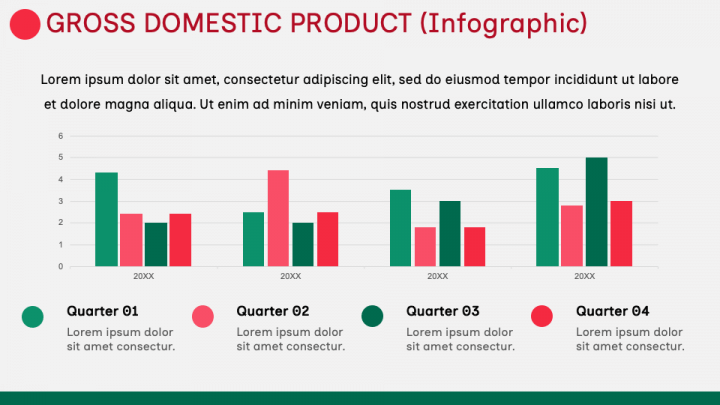 GROSS DOMESTIC PRODUCT (Infographic)

Lorem ipsum dolor sit amet, consectetur adipiscing elit, sed do eiusmod tempor incididunt ut labore et dolore magna aliqua. Ut enim ad minim veniam, quis nostrud exercitation ullamco laboris nisi ut.

6
5
4
3
2
1
0
20XX
20XX
20XX
20XX

Quarter 01
Lorem ipsum dolor sit amet consectur.

Quarter 02
Lorem ipsum dolor sit amet consectur.

Quarter 03
Lorem ipsum dolor sit amet consectur.

Quarter 04
Lorem ipsum dolor sit amet consectur.